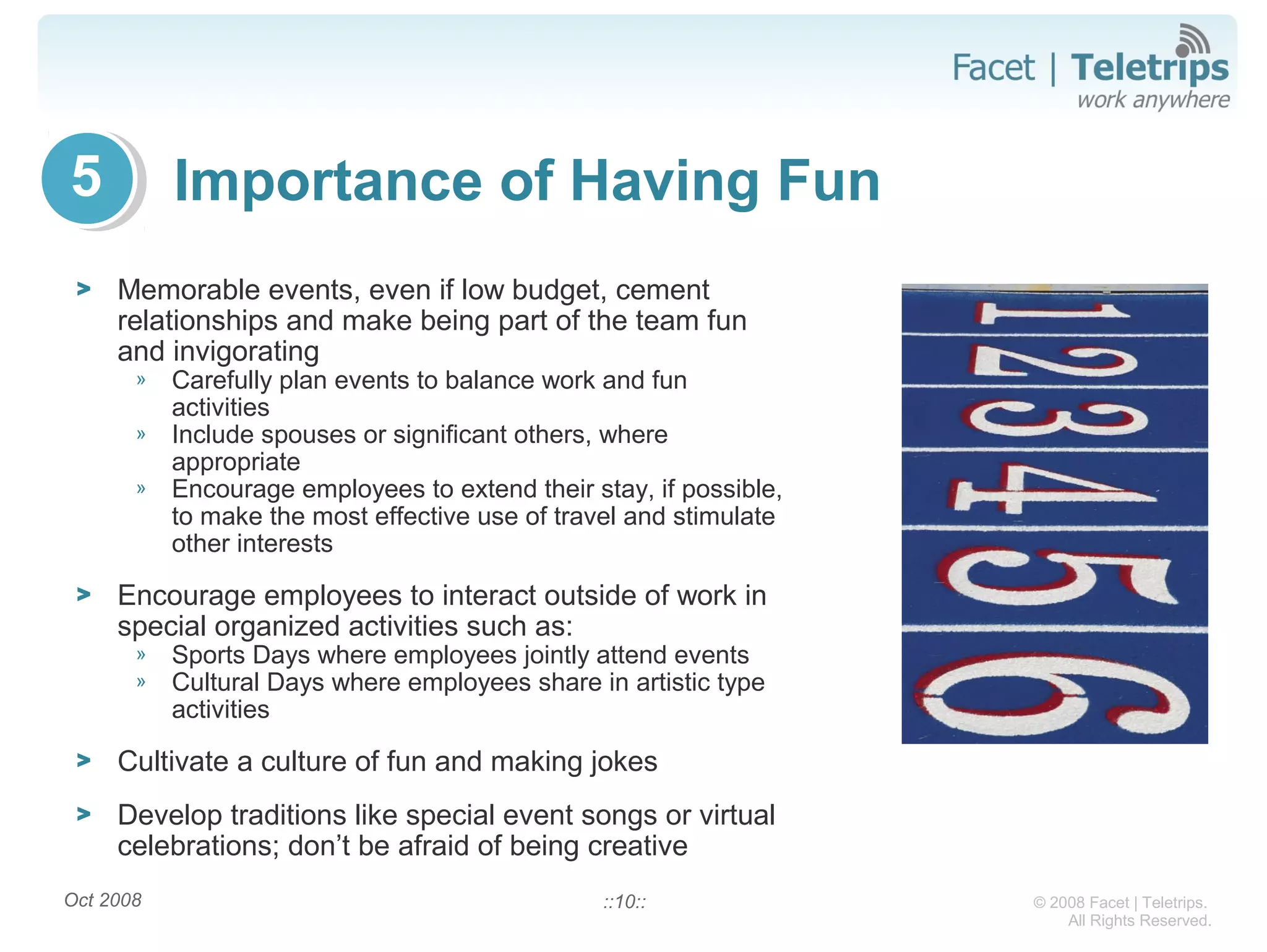 Facet | Teletrips
work anywhere

5 Importance of Having Fun

> Memorable events, even if low budget, cement relationships and make being part of the team fun and invigorating
» Carefully plan events to balance work and fun activities
» Include spouses or significant others, where appropriate
» Encourage employees to extend their stay, if possible, to make the most effective use of travel and stimulate other interests

> Encourage employees to interact outside of work in special organized activities such as:
» Sports Days where employees jointly attend events
» Cultural Days where employees share in artistic type activities

> Cultivate a culture of fun and making jokes

> Develop traditions like special event songs or virtual celebrations; don't be afraid of being creative

1 2 3 4 5 6

Oct 2008

::10::

© 2008 Facet | Teletrips. All Rights Reserved.